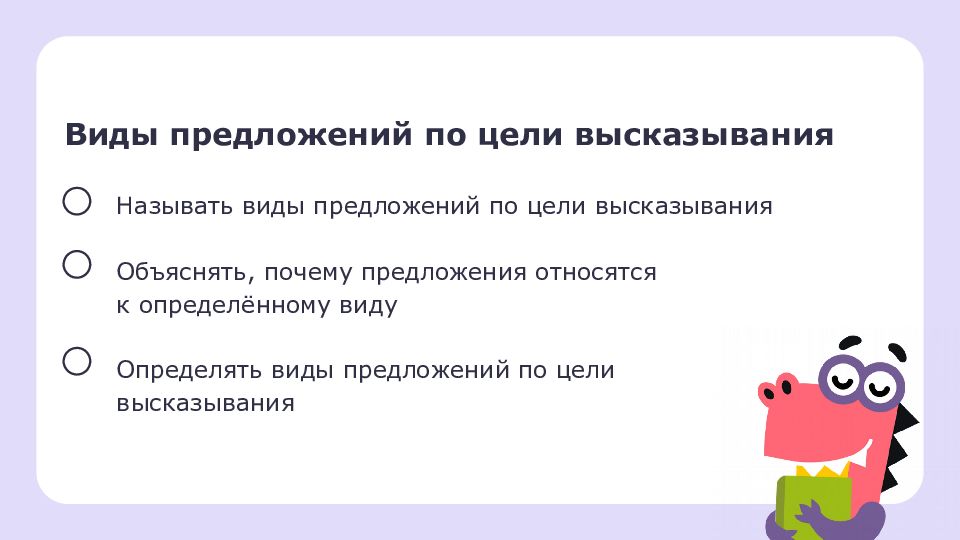 Виды предложений по цели высказывания

Называть виды предложений по цели высказывания

Объяснять, почему предложения относятся к определённому виду

Определять виды предложений по цели высказывания